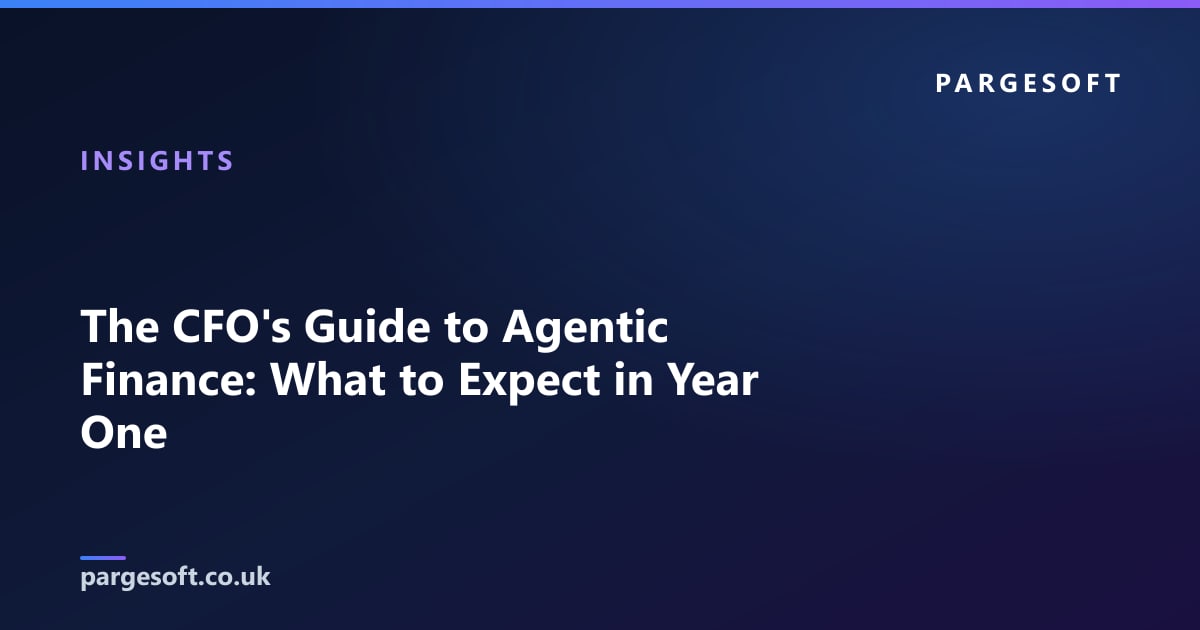 PARGESOFT

INSIGHTS

The CFO's Guide to Agentic Finance: What to Expect in Year One

pargesoft.co.uk